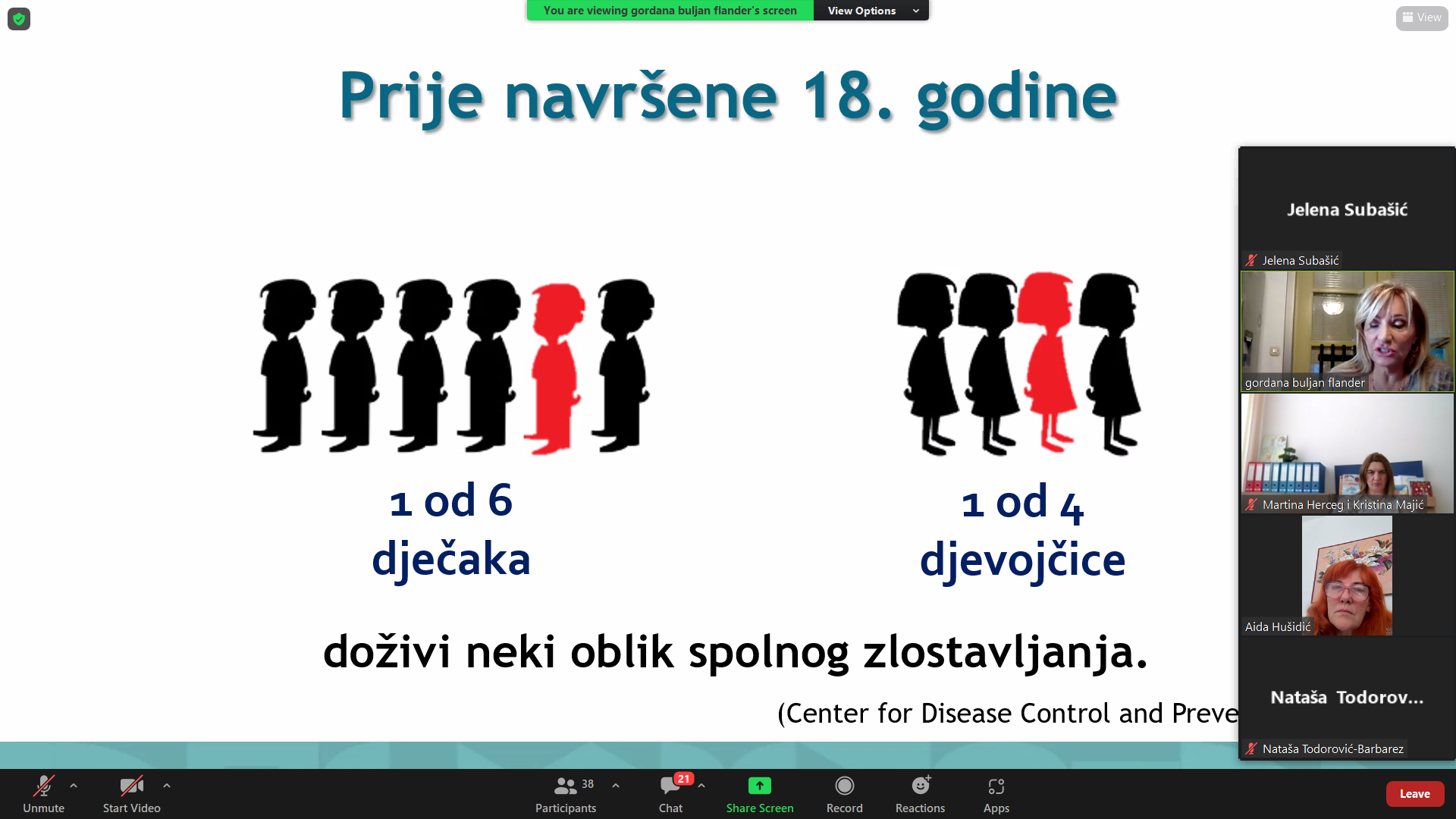 You are viewing gordana buljan flander's screen

View Options

View

Prije navršene 18. godine

1 od 6
dječaka

1 od 4
djevojčice

doživi neki oblik spolnog zlostavljanja.

(Center for Disease Control and Preve

Jelena Subašić

Jelena Subašić

gordana buljan flander

Martina Herceg i Kristina Majić

Aida Hušidić

Nataša Todorov...

Nataša Todorović-Barbarez

Unmute

Start Video

38

Participants

21

Chat

Share Screen

Record

Reactions

Apps

Leave